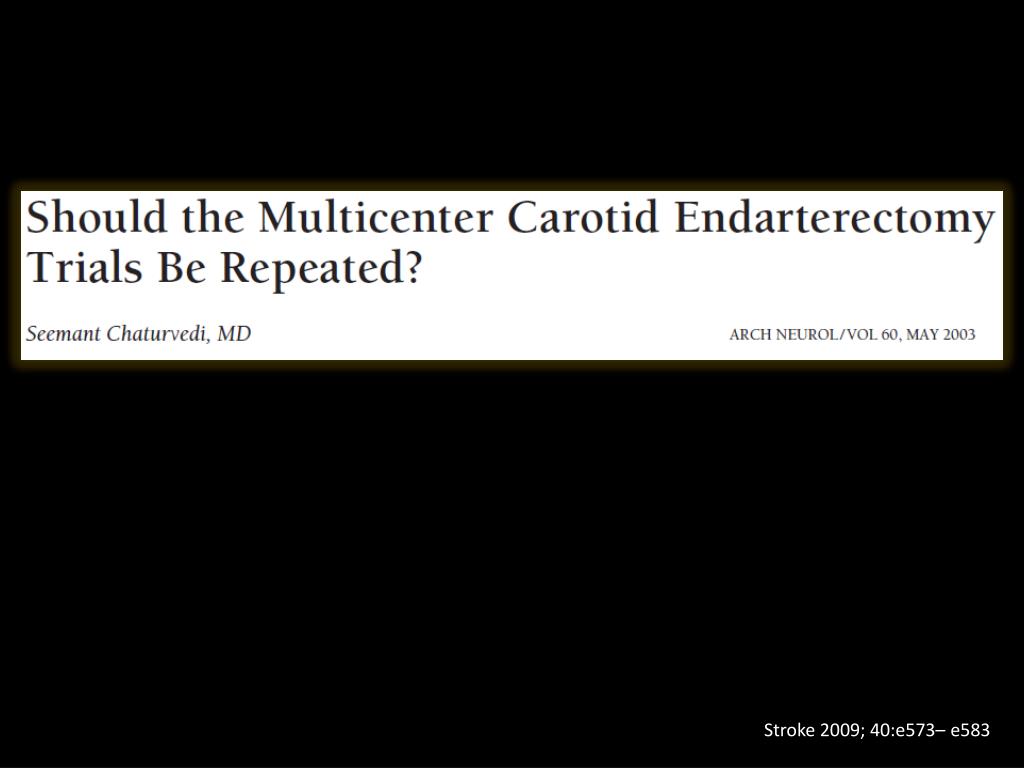 Should the Multicenter Carotid Endarterectomy Trials Be Repeated?

Seemant Chaturvedi, MD

ARCH NEUROL/VOL 60, MAY 2003

Stroke 2009; 40:e573– e583